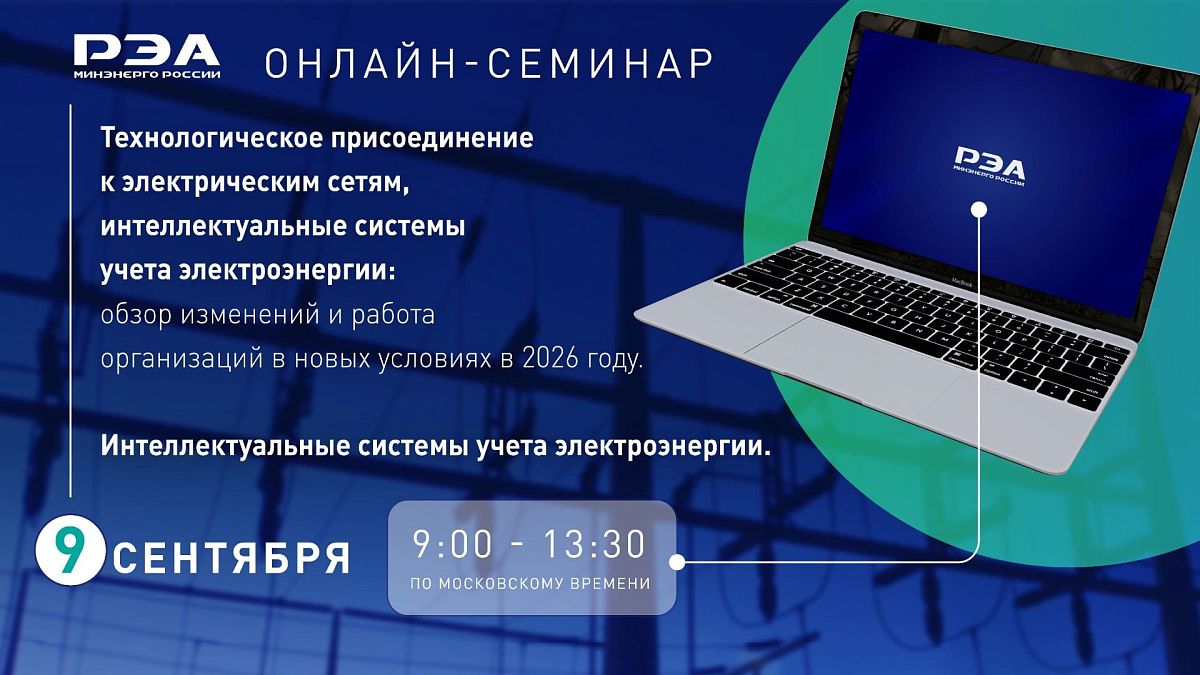 РЭА
МИНЭНЕРГО РОССИИ

ОНЛАЙН-СЕМИНАР

Технологическое присоединение к электрическим сетям, интеллектуальные системы учета электроэнергии: обзор изменений и работа организаций в новых условиях в 2026 году.

Интеллектуальные системы учета электроэнергии.

9 СЕНТЯБРЯ

9:00 - 13:30
ПО МОСКОВСКОМУ ВРЕМЕНИ

РЭА
МИНЭНЕРГО РОССИИ

MacBook